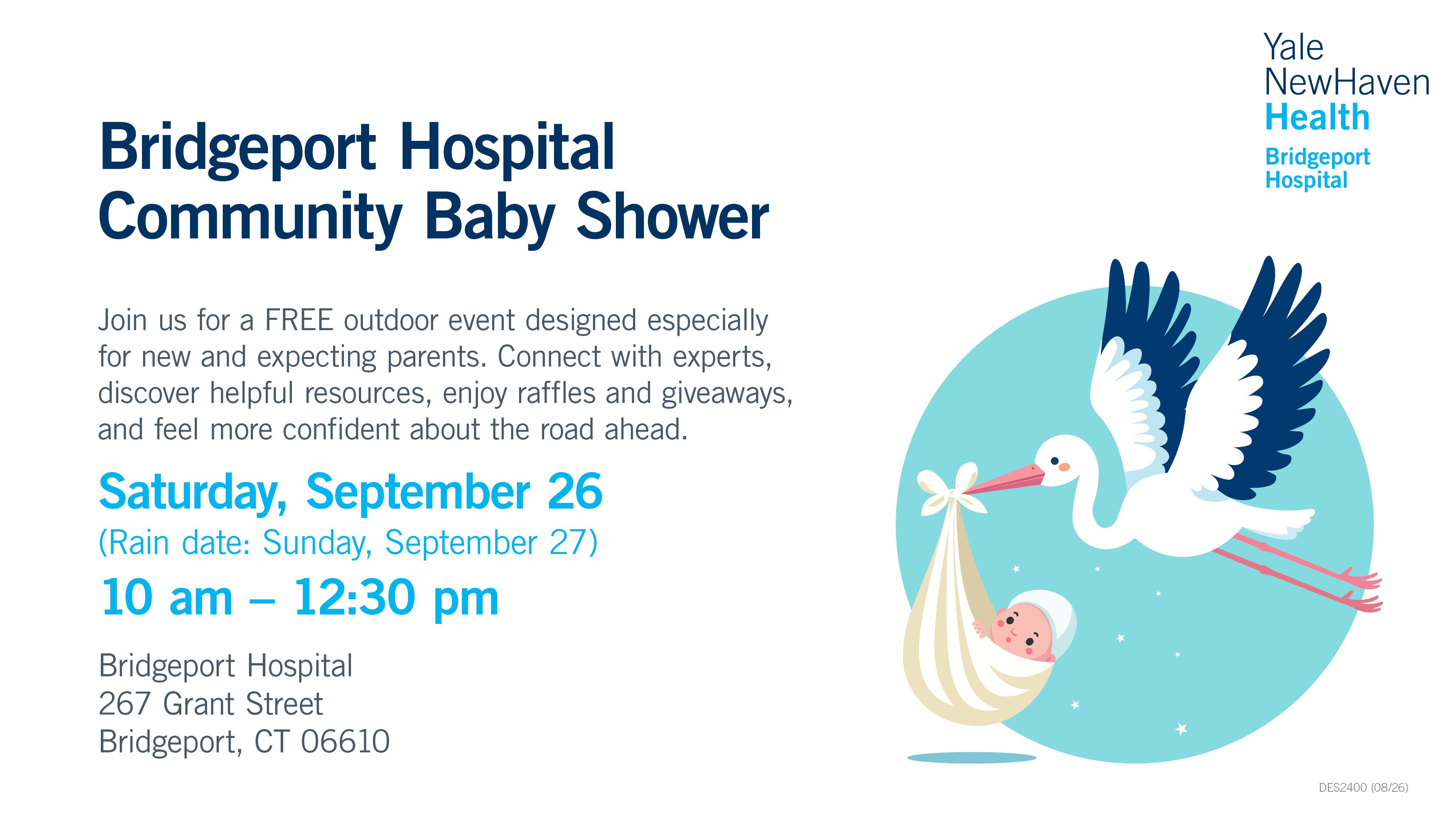 Yale NewHaven Health
Bridgeport Hospital

Bridgeport Hospital Community Baby Shower

Join us for a FREE outdoor event designed especially for new and expecting parents. Connect with experts, discover helpful resources, enjoy raffles and giveaways, and feel more confident about the road ahead.

Saturday, September 26
(Rain date: Sunday, September 27)
10 am – 12:30 pm

Bridgeport Hospital
267 Grant Street
Bridgeport, CT 06610

DES2400 (08/26)